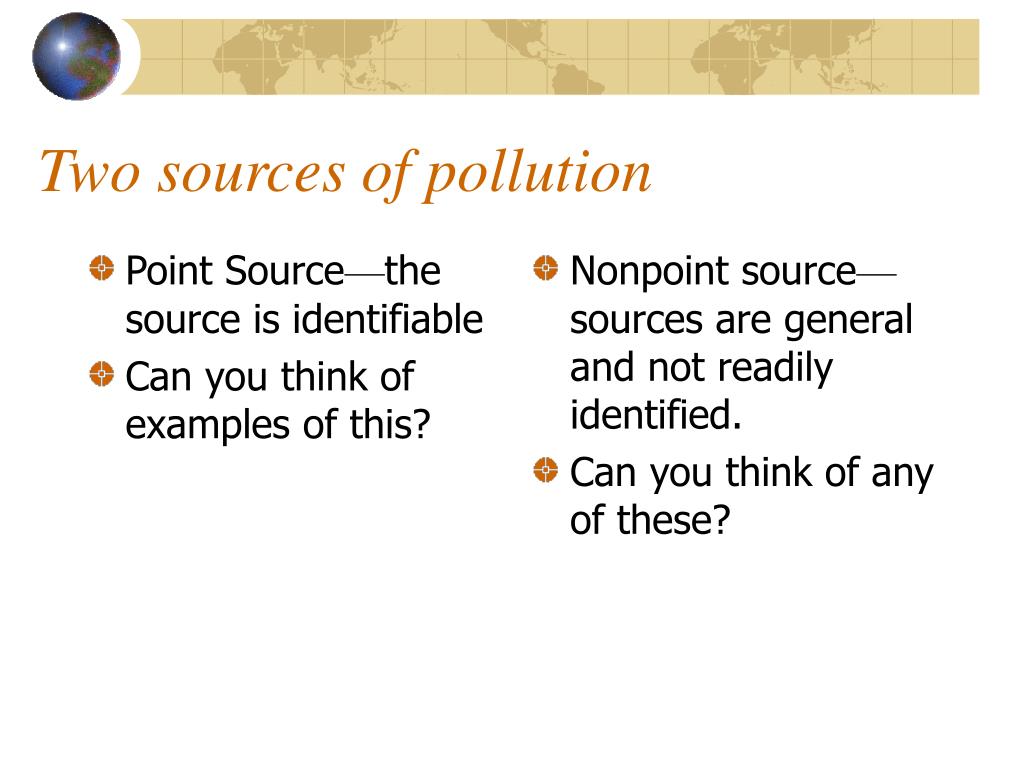 Two sources of pollution

Point Source—the source is identifiable

Can you think of examples of this?

Nonpoint source—sources are general and not readily identified.

Can you think of any of these?